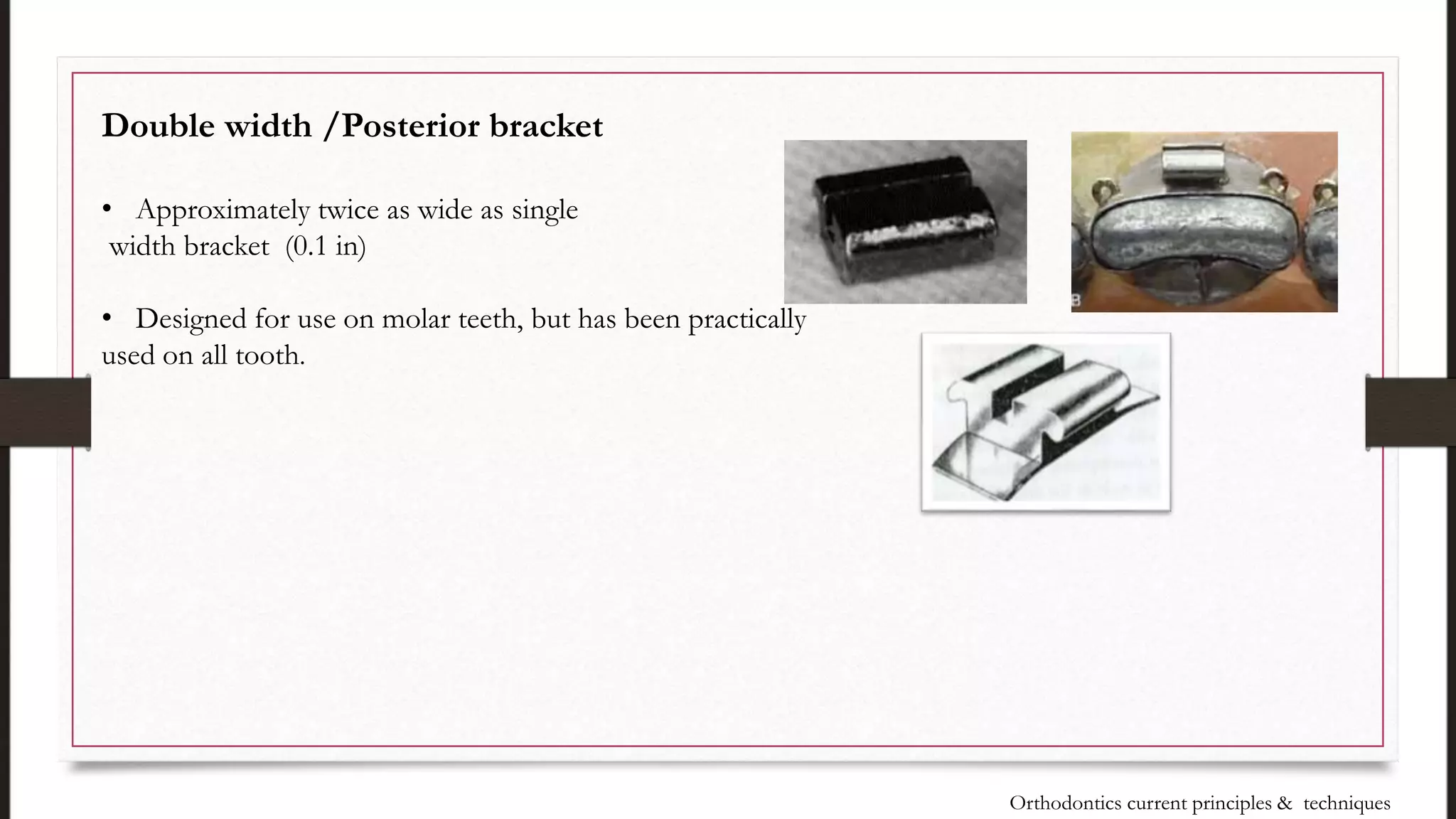 Double width /Posterior bracket

• Approximately twice as wide as single width bracket (0.1 in)

• Designed for use on molar teeth, but has been practically used on all tooth.

B

Orthodontics current principles & techniques